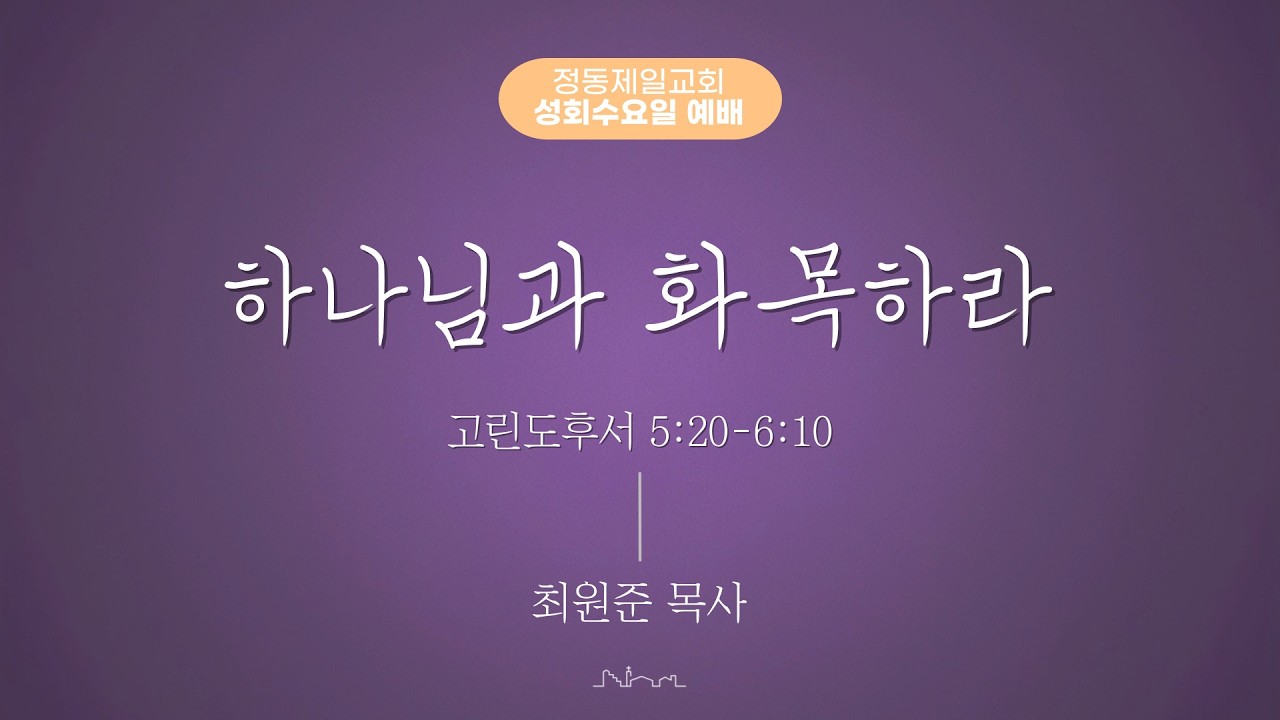 정동제일교회
성회수요일 예배

하나님과 화목하라

고린도후서 5:20-6:10

최원준 목사